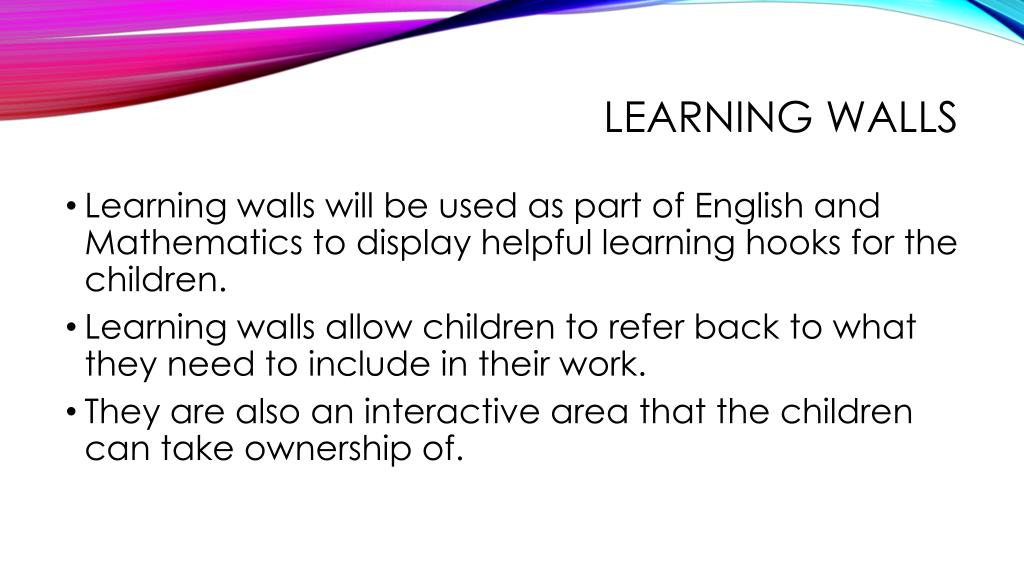 LEARNING WALLS

• Learning walls will be used as part of English and Mathematics to display helpful learning hooks for the children.

• Learning walls allow children to refer back to what they need to include in their work.

• They are also an interactive area that the children can take ownership of.